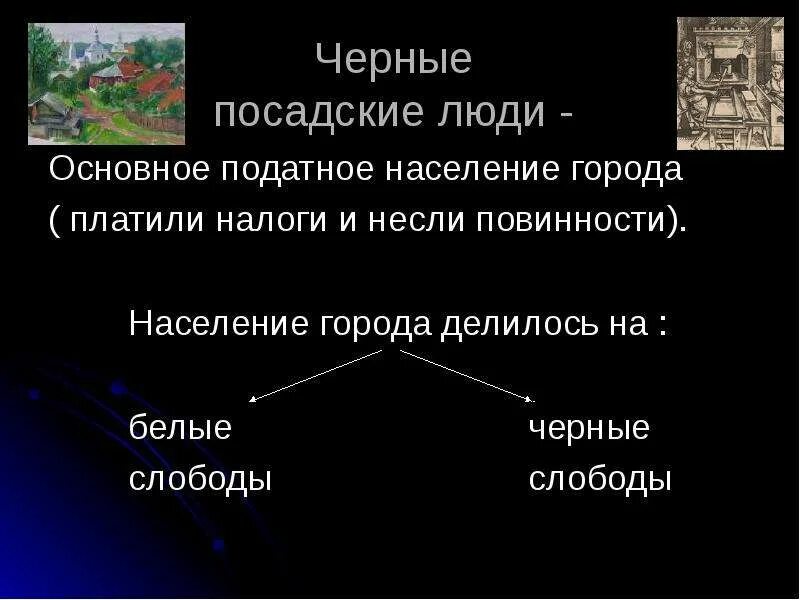 Черные посадские люди -

Основное податное население города ( платили налоги и несли повинности).

Население города делилось на :

белые слободы

черные слободы